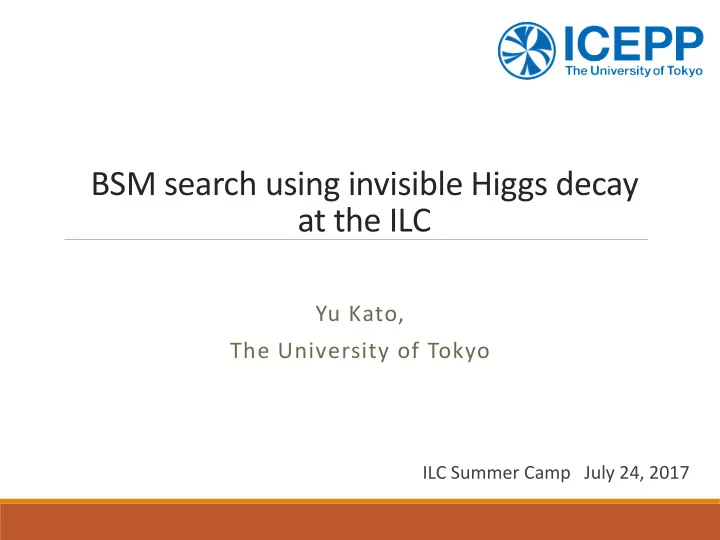 ICEPP
The University of Tokyo

BSM search using invisible Higgs decay at the ILC

Yu Kato,
The University of Tokyo

ILC Summer Camp July 24, 2017